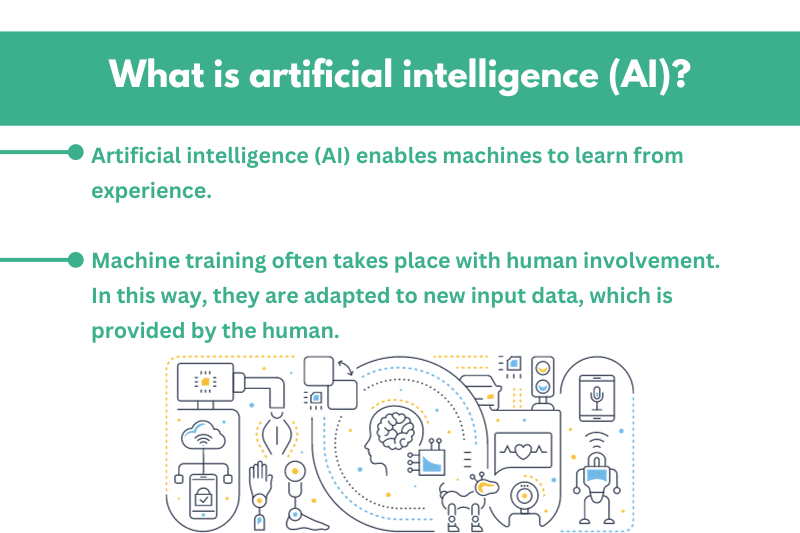 What is artificial intelligence (AI)?

Artificial intelligence (AI) enables machines to learn from experience.

Machine training often takes place with human involvement. In this way, they are adapted to new input data, which is provided by the human.